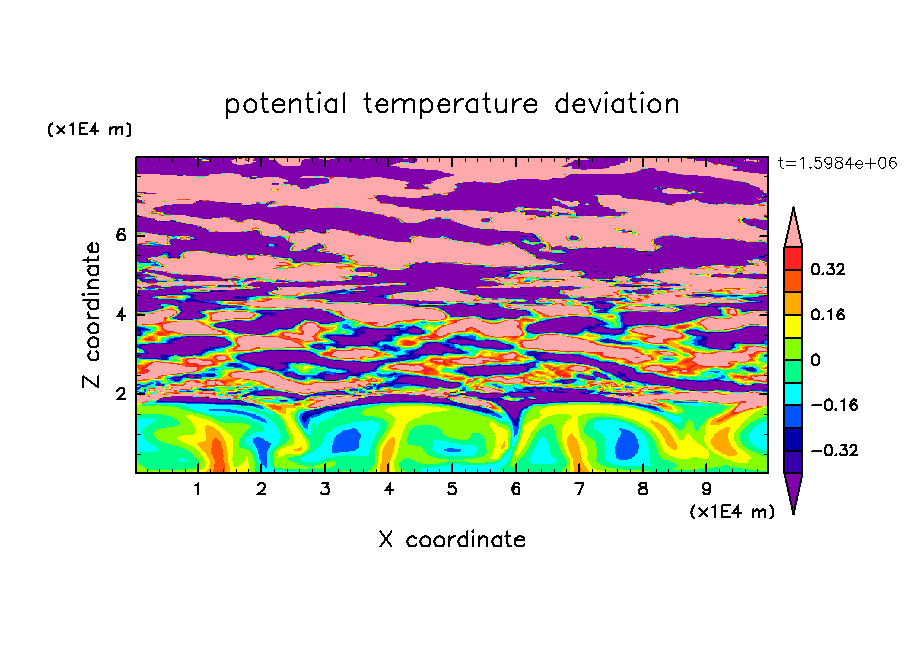 potential temperature deviation

(x1E4 m)

t=1.5984e+06

Z coordinate

6
4
2

0.32
0.16
0
−0.16
−0.32

1 2 3 4 5 6 7 8 9

(x1E4 m)

X coordinate